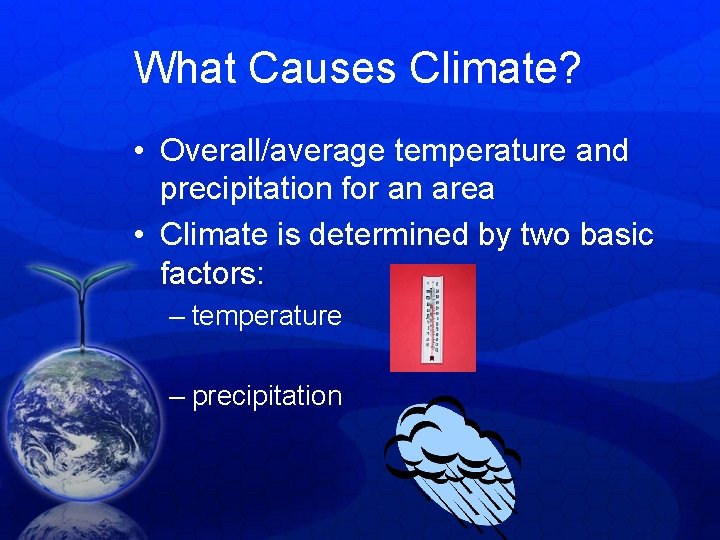 What Causes Climate?

• Overall/average temperature and precipitation for an area
• Climate is determined by two basic factors:
– temperature
– precipitation